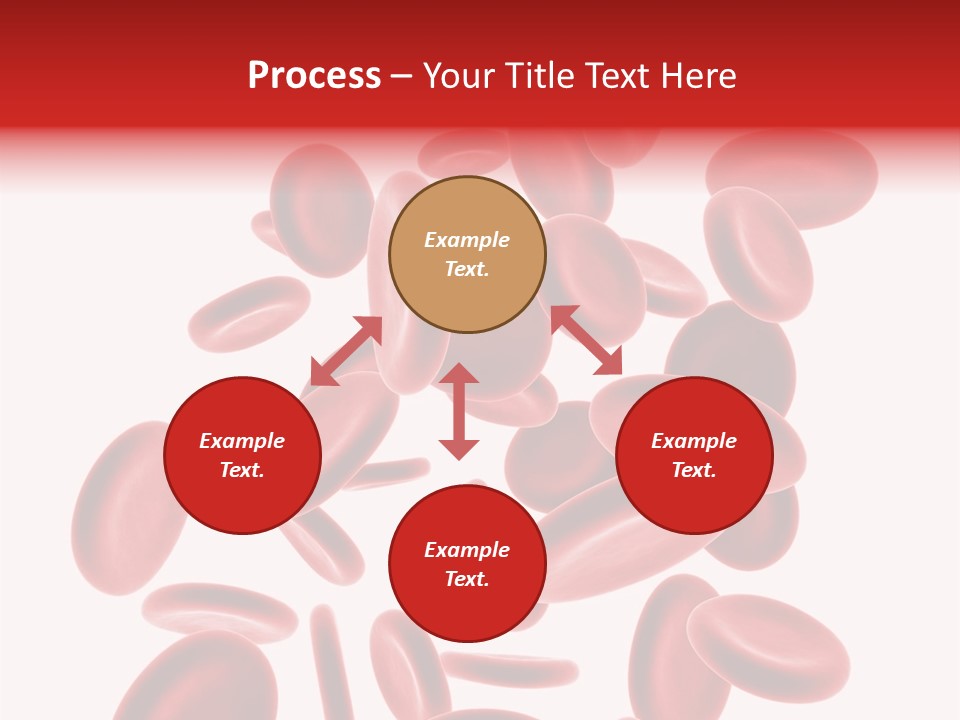 Process – Your Title Text Here

Example Text.

Example Text.

Example Text.

Example Text.